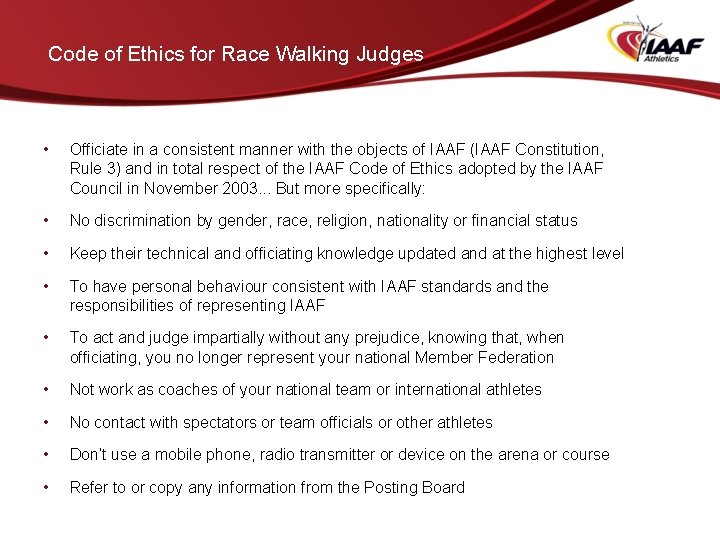 Code of Ethics for Race Walking Judges

IAAF Athletics

• Officiate in a consistent manner with the objects of IAAF (IAAF Constitution, Rule 3) and in total respect of the IAAF Code of Ethics adopted by the IAAF Council in November 2003... But more specifically:

• No discrimination by gender, race, religion, nationality or financial status

• Keep their technical and officiating knowledge updated and at the highest level

• To have personal behaviour consistent with IAAF standards and the responsibilities of representing IAAF

• To act and judge impartially without any prejudice, knowing that, when officiating, you no longer represent your national Member Federation

• Not work as coaches of your national team or international athletes

• No contact with spectators or team officials or other athletes

• Don't use a mobile phone, radio transmitter or device on the arena or course

• Refer to or copy any information from the Posting Board